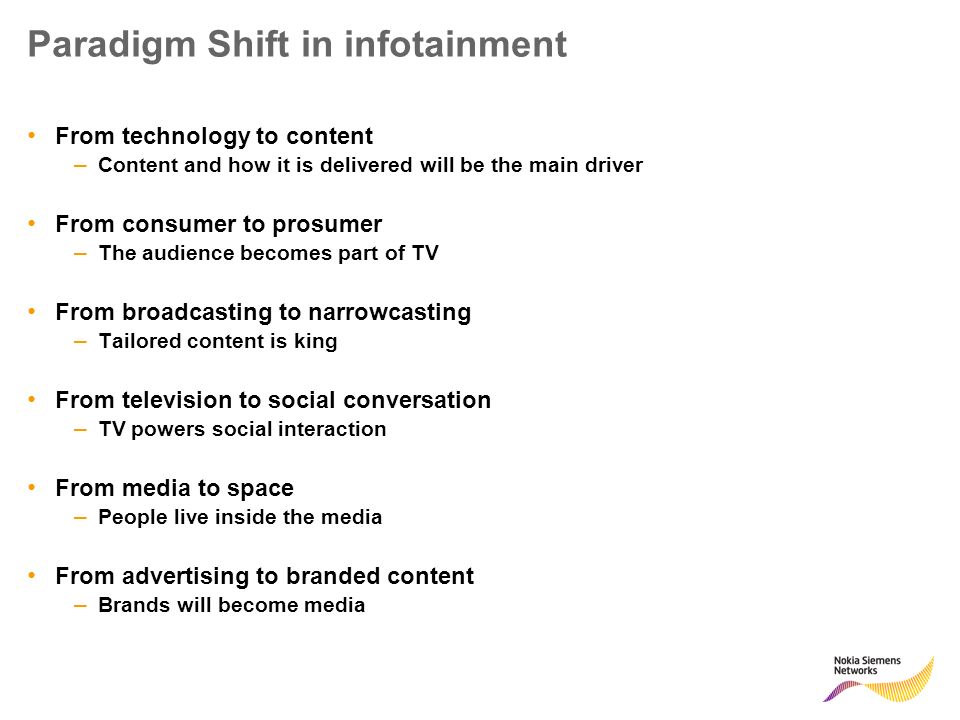 Paradigm Shift in infotainment

• From technology to content
– Content and how it is delivered will be the main driver

• From consumer to prosumer
– The audience becomes part of TV

• From broadcasting to narrowcasting
– Tailored content is king

• From television to social conversation
– TV powers social interaction

• From media to space
– People live inside the media

• From advertising to branded content
– Brands will become media

Nokia Siemens Networks